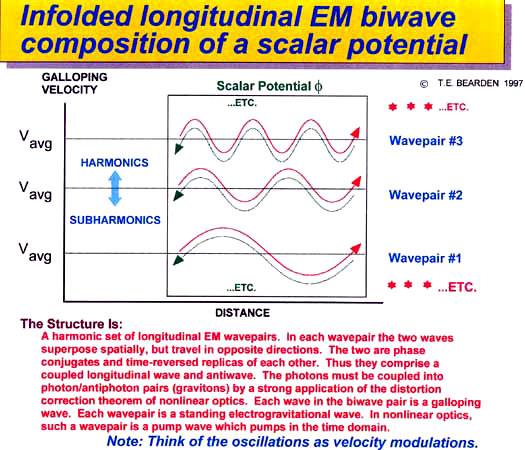 Infolded longitudinal EM biwave composition of a scalar potential

GALLOPING VELOCITY

Scalar Potential $\phi$

© T.E. BEARDEN 1997

...ETC.

* * * ...ETC.

$V_{avg}$

Wavepair #3

HARMONICS

$V_{avg}$

Wavepair #2

SUBHARMONICS

$V_{avg}$

Wavepair #1

...ETC.

* * * ...ETC.

DISTANCE

The Structure Is:

A harmonic set of longitudinal EM wavepairs. In each wavepair the two waves superpose spatially, but travel in opposite directions. The two are phase conjugates and time-reversed replicas of each other. Thus they comprise a coupled longitudinal wave and antiwave. The photons must be coupled into photon/antiphoton pairs (gravitons) by a strong application of the distortion correction theorem of nonlinear optics. Each wave in the biwave pair is a galloping wave. Each wavepair is a standing electrogravitational wave. In nonlinear optics, such a wavepair is a pump wave which pumps in the time domain.

Note: Think of the oscillations as velocity modulations.